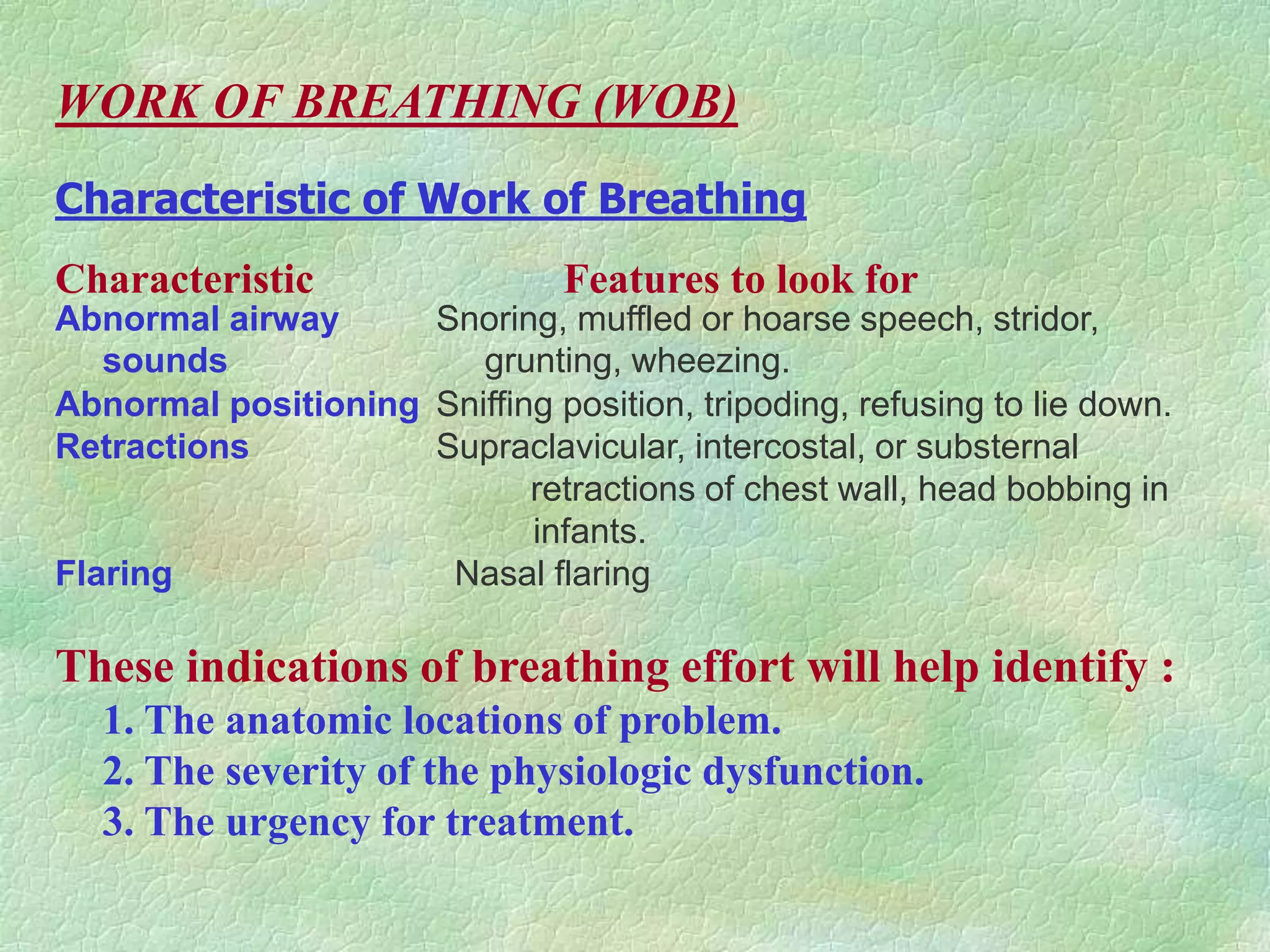 WORK OF BREATHING (WOB)

Characteristic of Work of Breathing

| Characteristic | Features to look for |
|---|---|
| Abnormal airway sounds | Snoring, muffled or hoarse speech, stridor, grunting, wheezing. |
| Abnormal positioning | Sniffing position, tripoding, refusing to lie down. |
| Retractions | Supraclavicular, intercostal, or substernal retractions of chest wall, head bobbing in infants. |
| Flaring | Nasal flaring |

These indications of breathing effort will help identify :

1. The anatomic locations of problem.
2. The severity of the physiologic dysfunction.
3. The urgency for treatment.